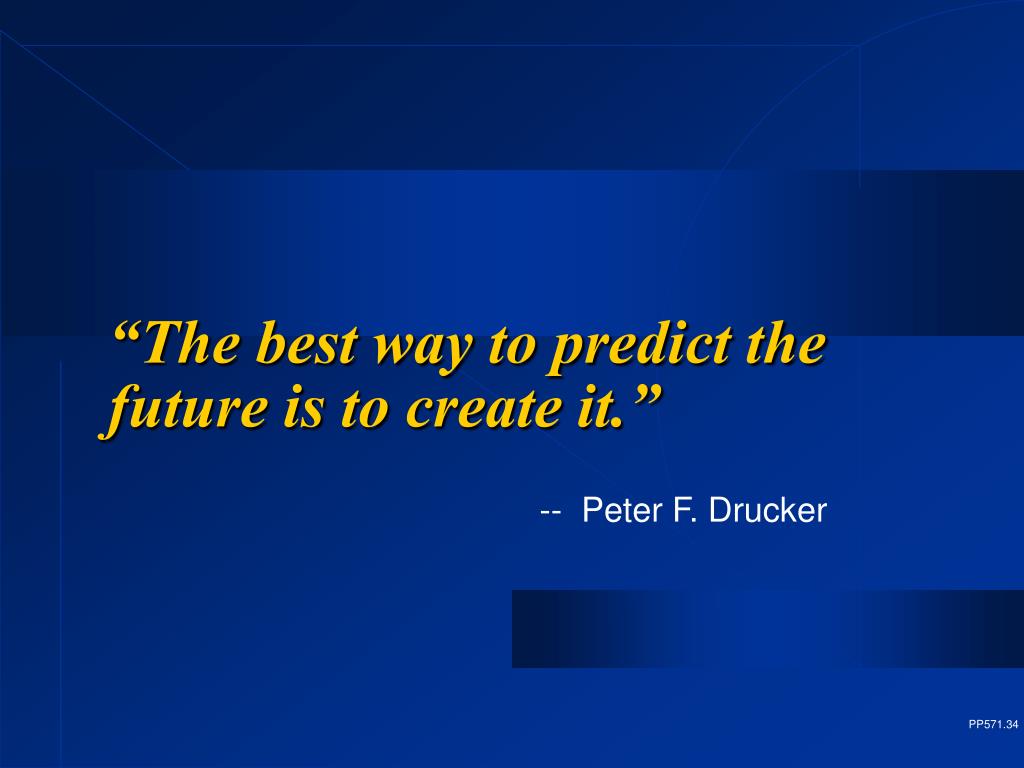 “The best way to predict the future is to create it.”

-- Peter F. Drucker

PP571.34